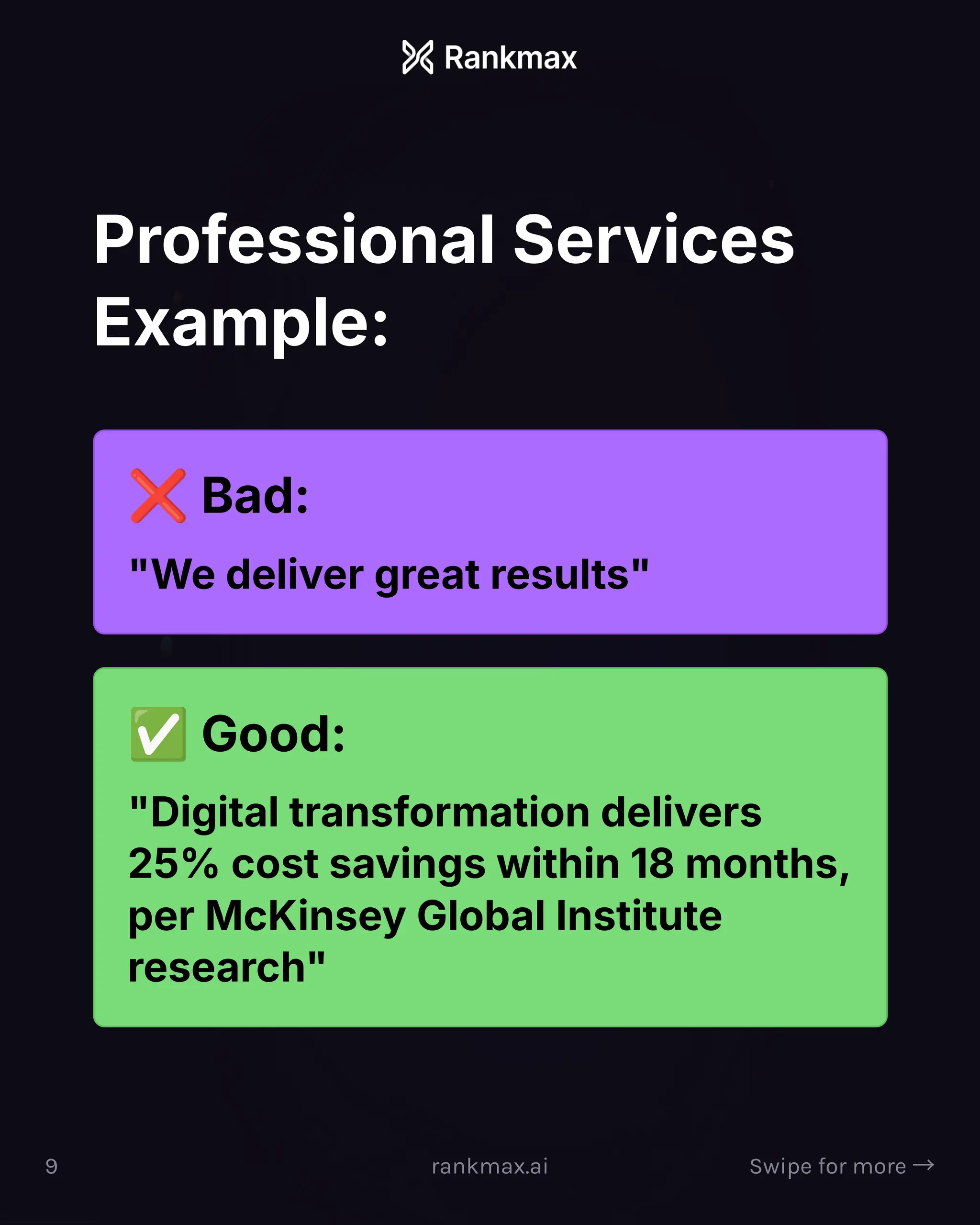 Rankmax

Professional Services Example:

❌ Bad:

"We deliver great results"

✅ Good:

"Digital transformation delivers 25% cost savings within 18 months, per McKinsey Global Institute research"

9

rankmax.ai

Swipe for more →